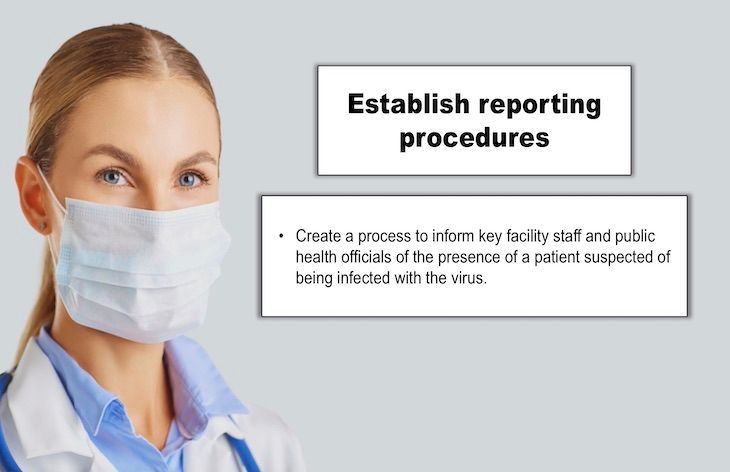 Establish reporting procedures

• Create a process to inform key facility staff and public health officials of the presence of a patient suspected of being infected with the virus.